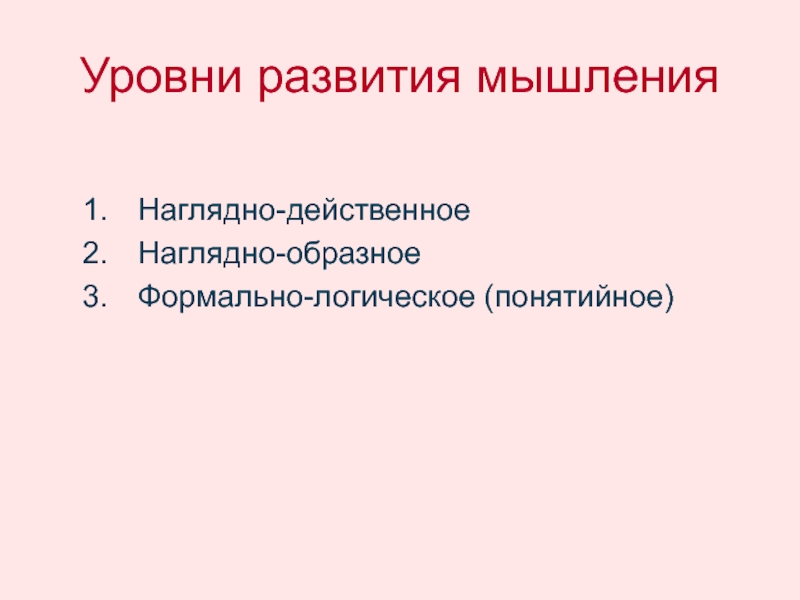 Уровни развития мышления

1. Наглядно-действенное
2. Наглядно-образное
3. Формально-логическое (понятийное)